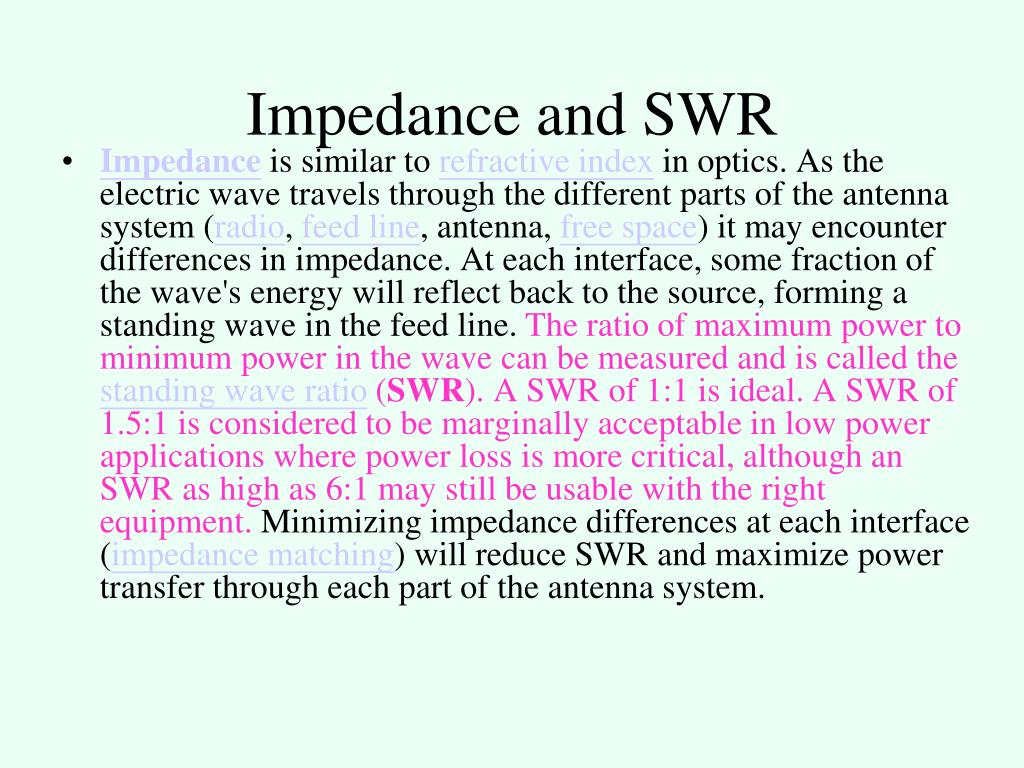 Impedance and SWR

• Impedance is similar to refractive index in optics. As the electric wave travels through the different parts of the antenna system (radio, feed line, antenna, free space) it may encounter differences in impedance. At each interface, some fraction of the wave's energy will reflect back to the source, forming a standing wave in the feed line. The ratio of maximum power to minimum power in the wave can be measured and is called the standing wave ratio (SWR). A SWR of 1:1 is ideal. A SWR of 1.5:1 is considered to be marginally acceptable in low power applications where power loss is more critical, although an SWR as high as 6:1 may still be usable with the right equipment. Minimizing impedance differences at each interface (impedance matching) will reduce SWR and maximize power transfer through each part of the antenna system.